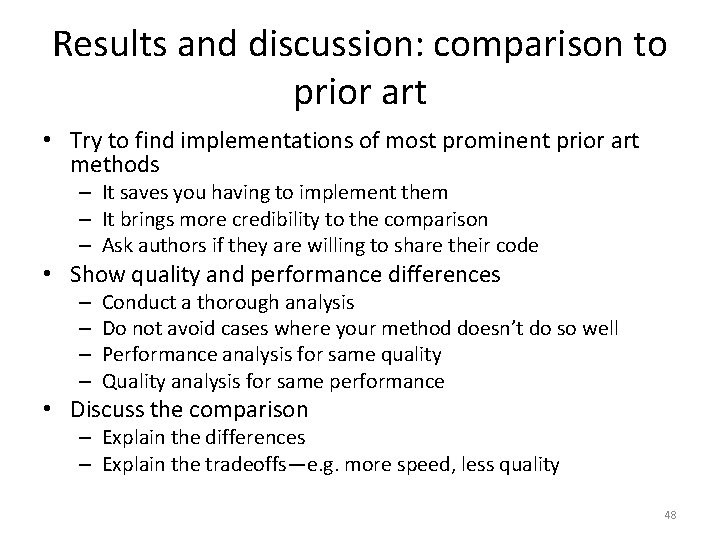 Results and discussion: comparison to prior art

• Try to find implementations of most prominent prior art methods
  – It saves you having to implement them
  – It brings more credibility to the comparison
  – Ask authors if they are willing to share their code
• Show quality and performance differences
  – Conduct a thorough analysis
  – Do not avoid cases where your method doesn't do so well
  – Performance analysis for same quality
  – Quality analysis for same performance
• Discuss the comparison
  – Explain the differences
  – Explain the tradeoffs—e.g. more speed, less quality

48